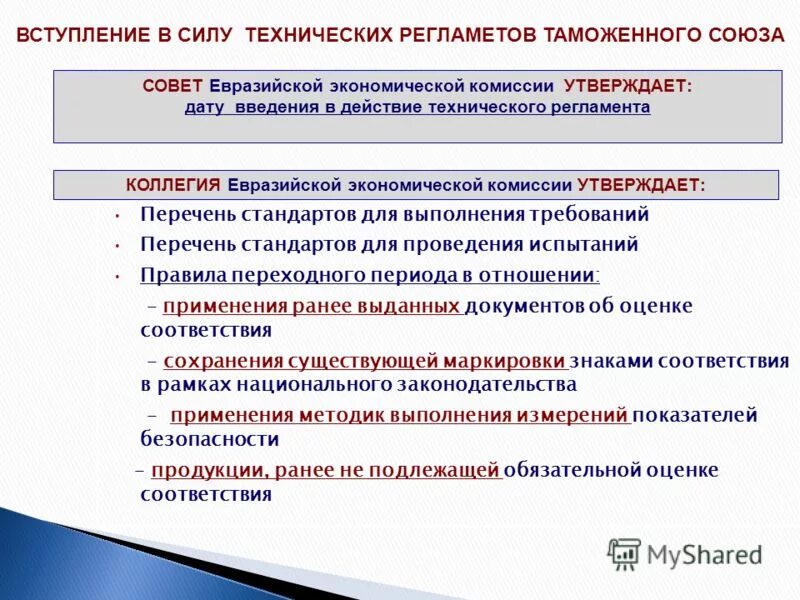 ВСТУПЛЕНИЕ В СИЛУ ТЕХНИЧЕСКИХ РЕГЛАМЕТОВ ТАМОЖЕННОГО СОЮЗА

СОВЕТ Евразийской экономической комиссии УТВЕРЖДАЕТ:
дату введения в действие технического регламента

КОЛЛЕГИЯ Евразийской экономической комиссии УТВЕРЖДАЕТ:

• Перечень стандартов для выполнения требований
• Перечень стандартов для проведения испытаний
• Правила переходного периода в отношении:
– применения ранее выданных документов об оценке соответствия
– сохранения существующей маркировки знаками соответствия в рамках национального законодательства
– применения методик выполнения измерений показателей безопасности
– продукции, ранее не подлежащей обязательной оценке соответствия

MyShared